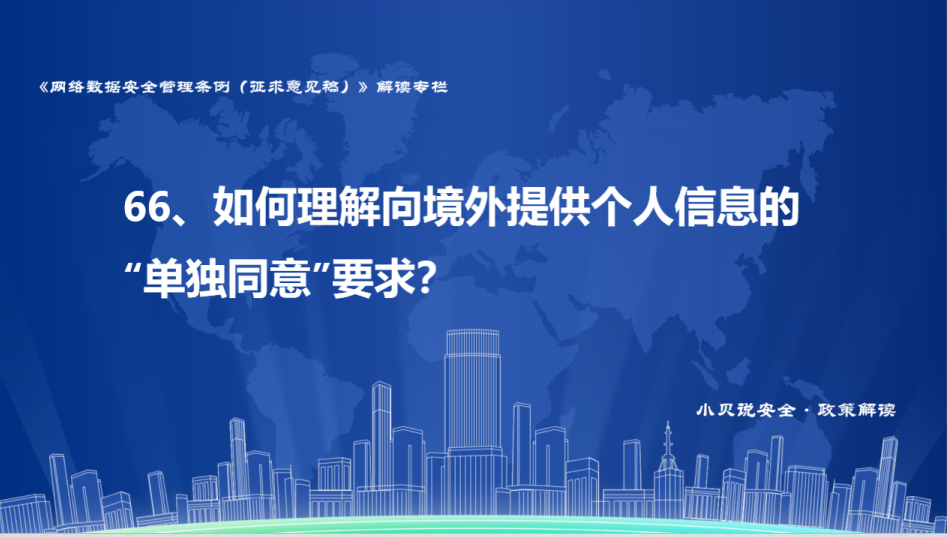 《网络数据安全管理条例（征求意见稿）》解读专栏

66、如何理解向境外提供个人信息的“单独同意”要求？

小贝说安全 · 政策解读